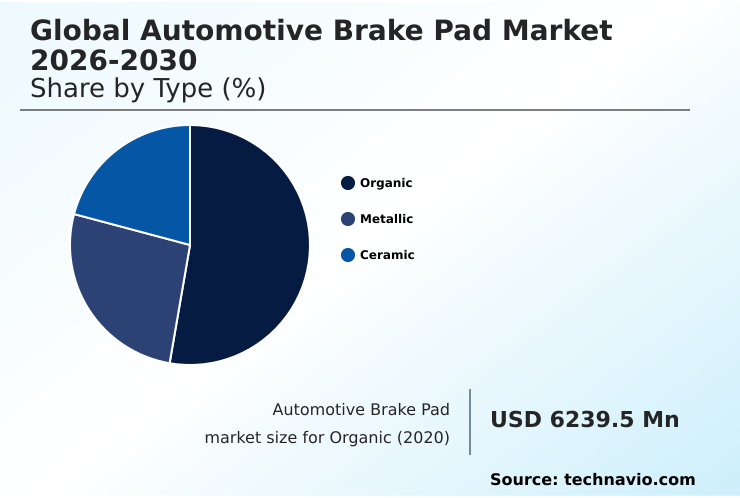 Global Automotive Brake Pad Market 2026-2030
Share by Type (%)

Organic
Metallic
Ceramic

Automotive Brake Pad market size for Organic (2020)

USD 6239.5 Mn

Source: technavio.com